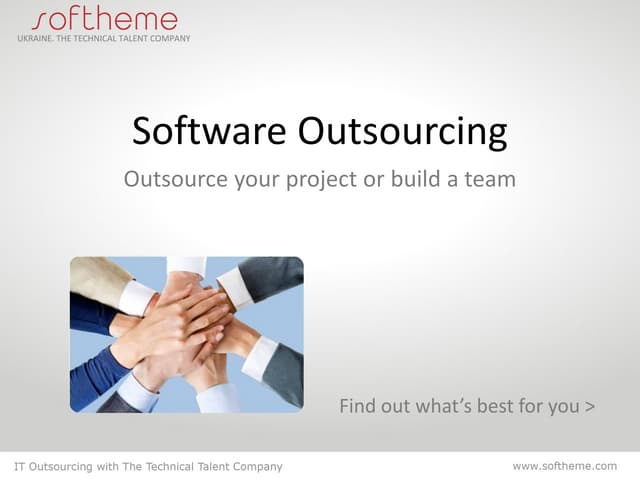 softheme
UKRAINE. THE TECHNICAL TALENT COMPANY

Software Outsourcing

Outsource your project or build a team

Find out what's best for you >

IT Outsourcing with The Technical Talent Company

www.softheme.com